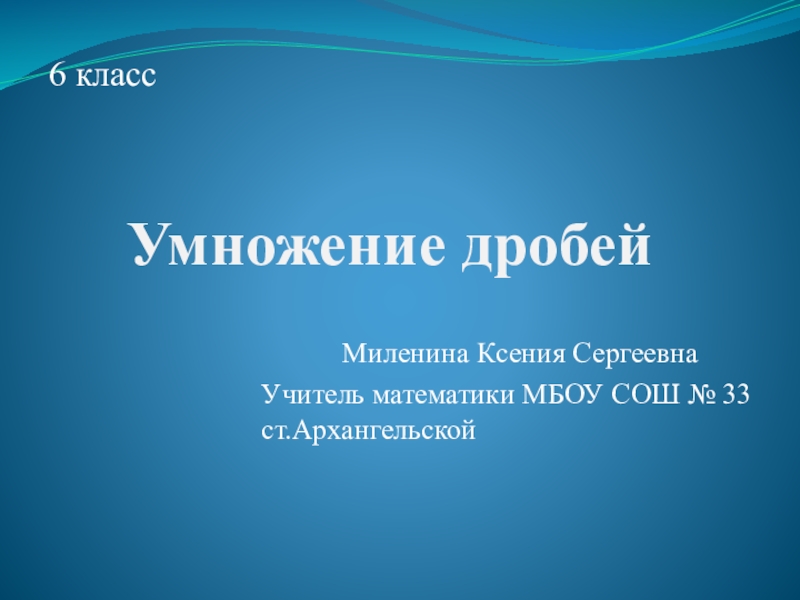 6 класс

Умножение дробей

Миленина Ксения Сергеевна

Учитель математики МБОУ СОШ № 33 ст.Архангельской